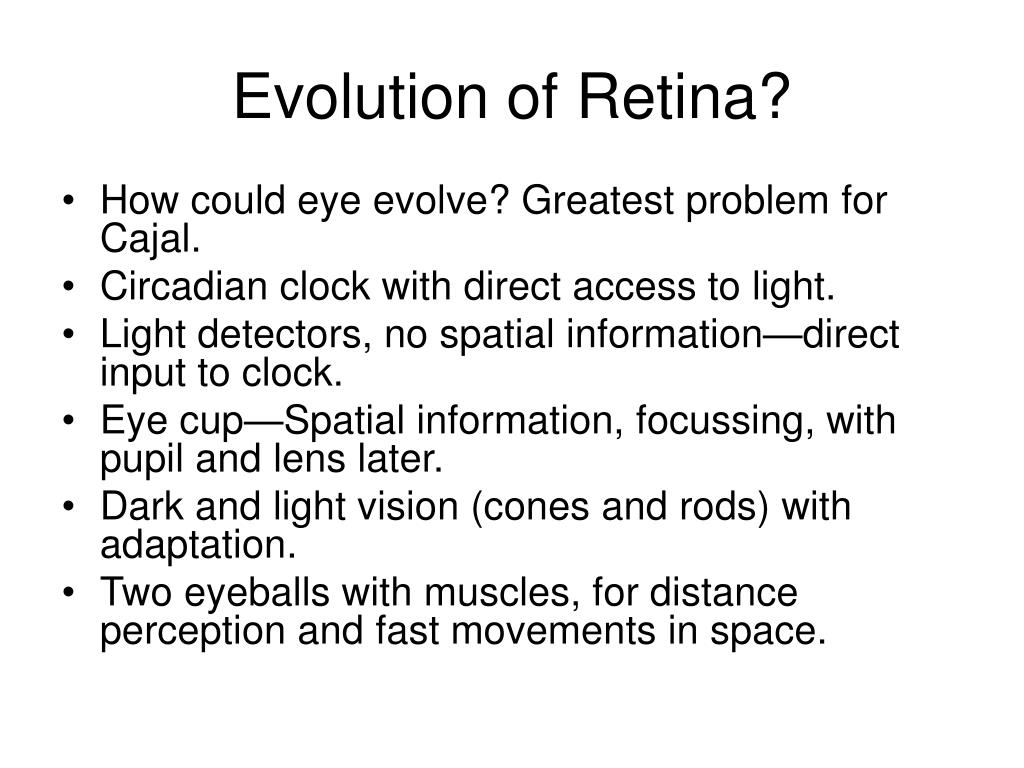 Evolution of Retina?

• How could eye evolve? Greatest problem for Cajal.
• Circadian clock with direct access to light.
• Light detectors, no spatial information—direct input to clock.
• Eye cup—Spatial information, focussing, with pupil and lens later.
• Dark and light vision (cones and rods) with adaptation.
• Two eyeballs with muscles, for distance perception and fast movements in space.